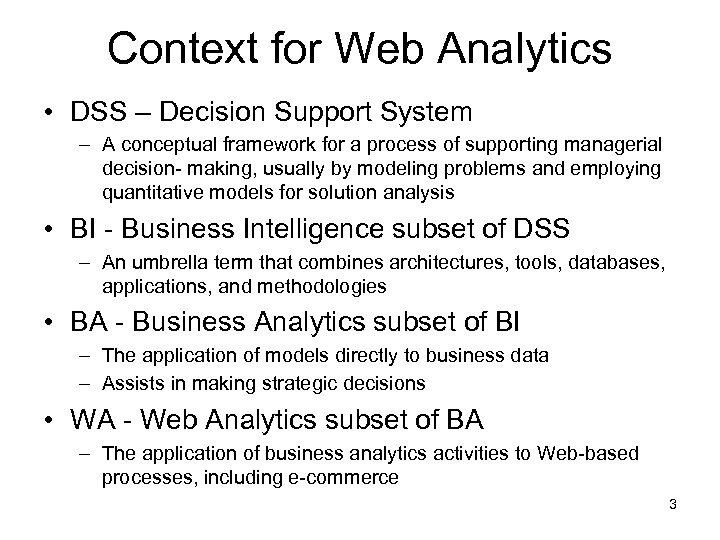 Context for Web Analytics

• DSS – Decision Support System
– A conceptual framework for a process of supporting managerial decision- making, usually by modeling problems and employing quantitative models for solution analysis

• BI - Business Intelligence subset of DSS
– An umbrella term that combines architectures, tools, databases, applications, and methodologies

• BA - Business Analytics subset of BI
– The application of models directly to business data
– Assists in making strategic decisions

• WA - Web Analytics subset of BA
– The application of business analytics activities to Web-based processes, including e-commerce

3